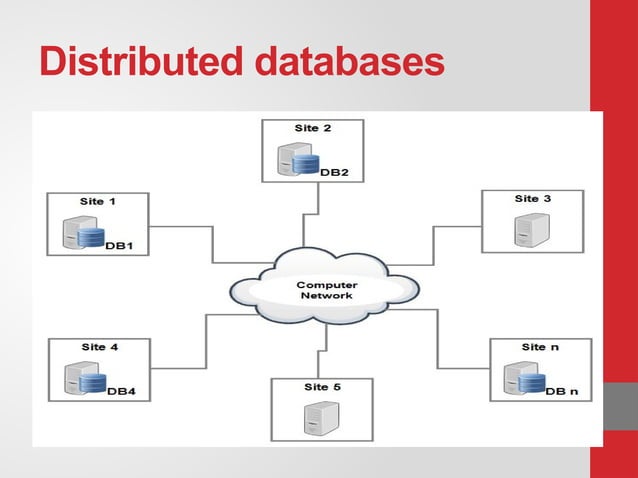 Distributed databases

Site 2
DB2

Site 1
DB1

Site 3

Computer Network

Site 4
DB4

Site 5

Site n
DB n